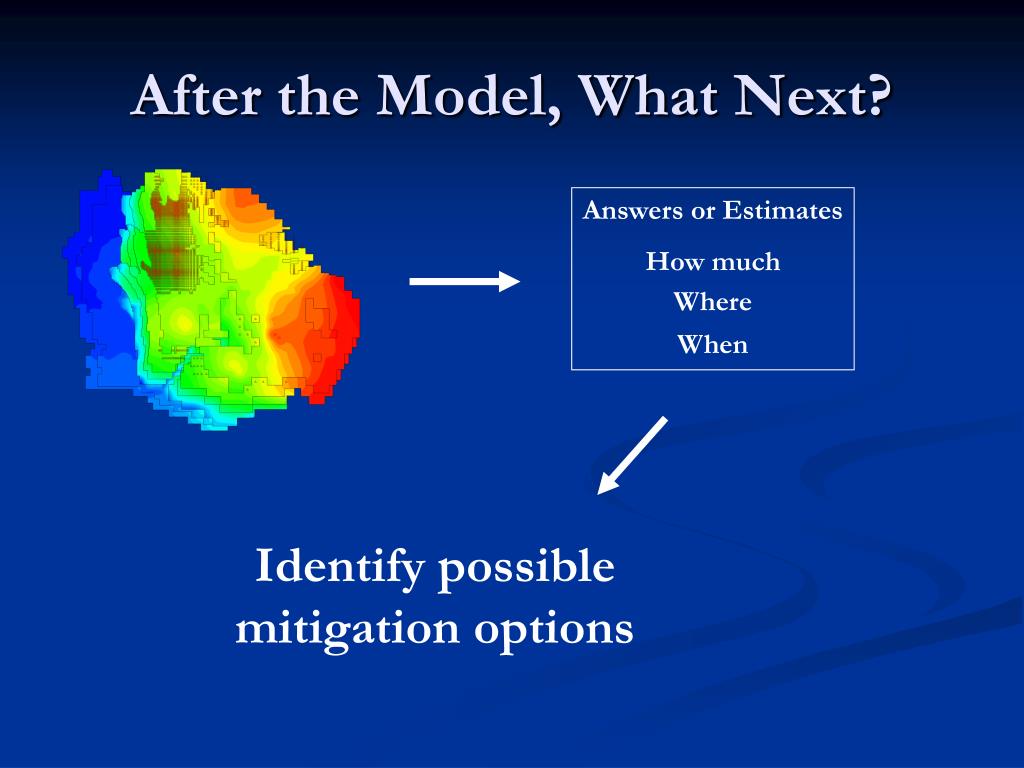 After the Model, What Next?

Answers or Estimates

How much
Where
When

Identify possible mitigation options